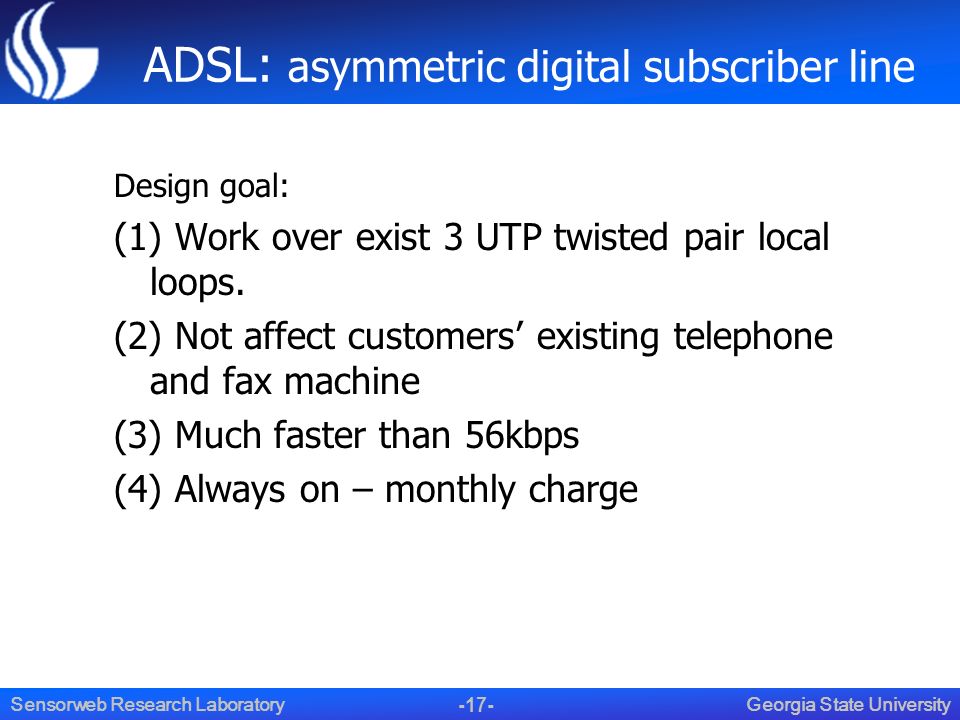 ADSL: asymmetric digital subscriber line

Design goal:

(1) Work over exist 3 UTP twisted pair local loops.

(2) Not affect customers’ existing telephone and fax machine

(3) Much faster than 56kbps

(4) Always on – monthly charge

Sensorweb Research Laboratory -17- Georgia State University